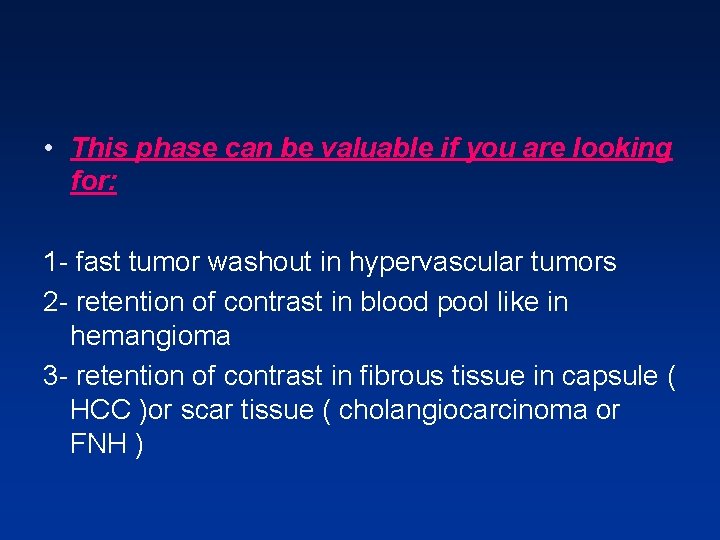 • This phase can be valuable if you are looking for:

1- fast tumor washout in hypervascular tumors
2- retention of contrast in blood pool like in hemangioma
3- retention of contrast in fibrous tissue in capsule ( HCC )or scar tissue ( cholangiocarcinoma or FNH )